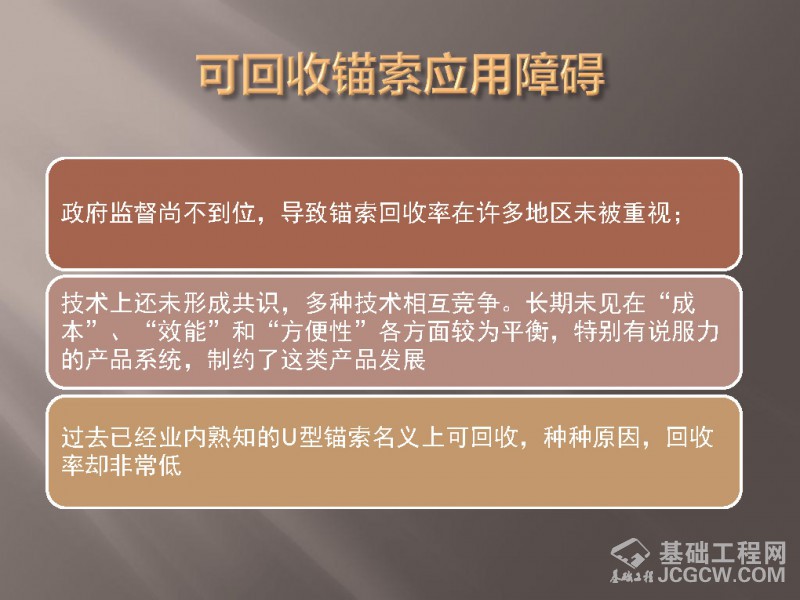 可回收锚索应用障碍

政府监督尚不到位，导致锚索回收率在许多地区未被重视；

技术上还未形成共识，多种技术相互竞争。长期未见在“成本”、“效能”和“方便性”各方面较为平衡，特别有说服力的产品系统，制约了这类产品发展

过去已经业内熟知的U型锚索名义上可回收，种种原因，回收率却非常低

基础工程网
基础工程
JCGCW.COM